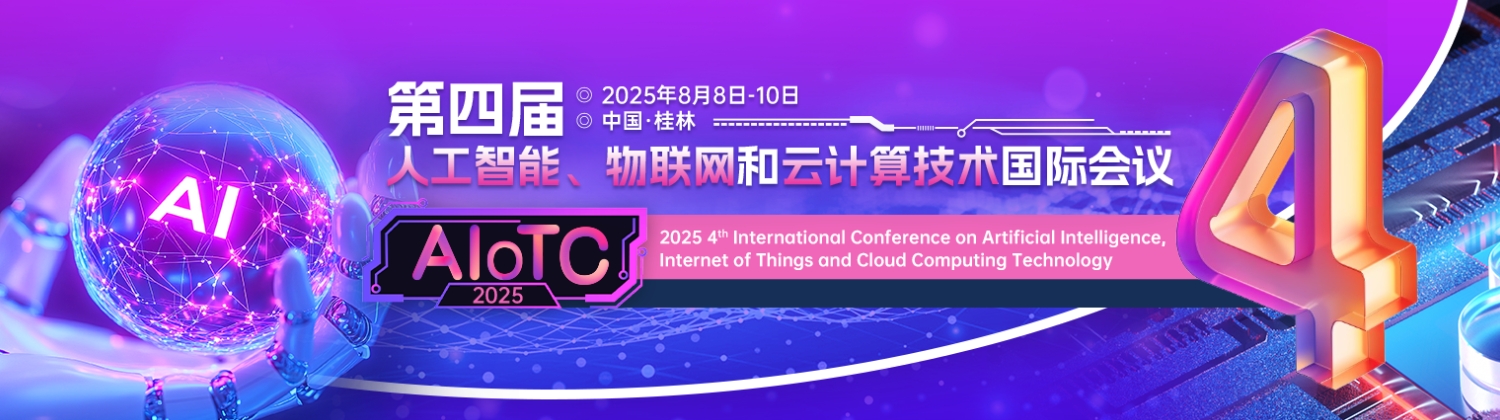 AI

第四届

◎ 2025年8月8日-10日
◎ 中国·桂林

人工智能、物联网和云计算技术国际会议

AIoTC
2025

2025 4$^{th}$ International Conference on Artificial Intelligence, Internet of Things and Cloud Computing Technology

4